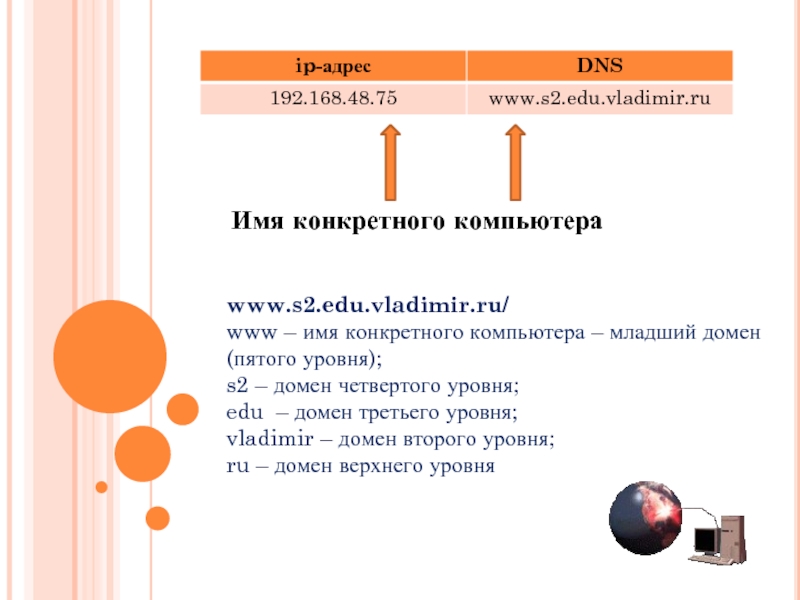 | ip-адрес | DNS |
|---|---|
| 192.168.48.75 | www.s2.edu.vladimir.ru |

Имя конкретного компьютера

www.s2.edu.vladimir.ru/
www – имя конкретного компьютера – младший домен (пятого уровня);
s2 – домен четвертого уровня;
edu – домен третьего уровня;
vladimir – домен второго уровня;
ru – домен верхнего уровня